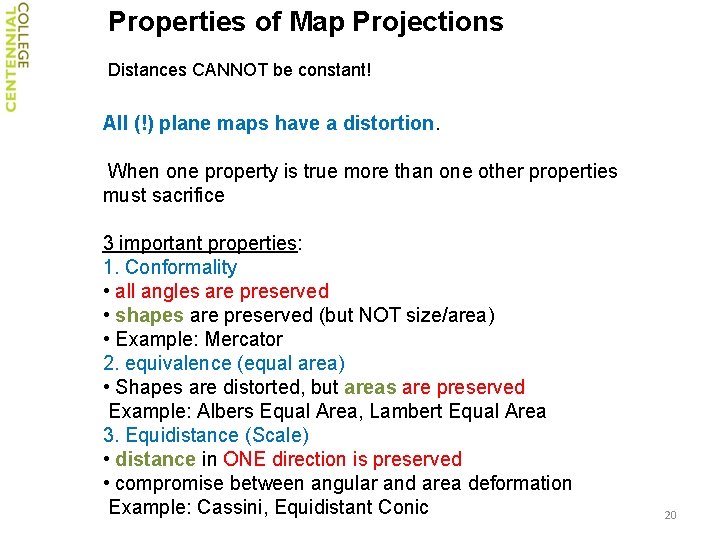 CENTENNIAL COLLEGE

Properties of Map Projections

Distances CANNOT be constant!

All (!) plane maps have a distortion.

When one property is true more than one other properties must sacrifice

3 important properties:
1. Conformality
• all angles are preserved
• shapes are preserved (but NOT size/area)
• Example: Mercator
2. equivalence (equal area)
• Shapes are distorted, but areas are preserved
Example: Albers Equal Area, Lambert Equal Area
3. Equidistance (Scale)
• distance in ONE direction is preserved
• compromise between angular and area deformation
Example: Cassini, Equidistant Conic

20